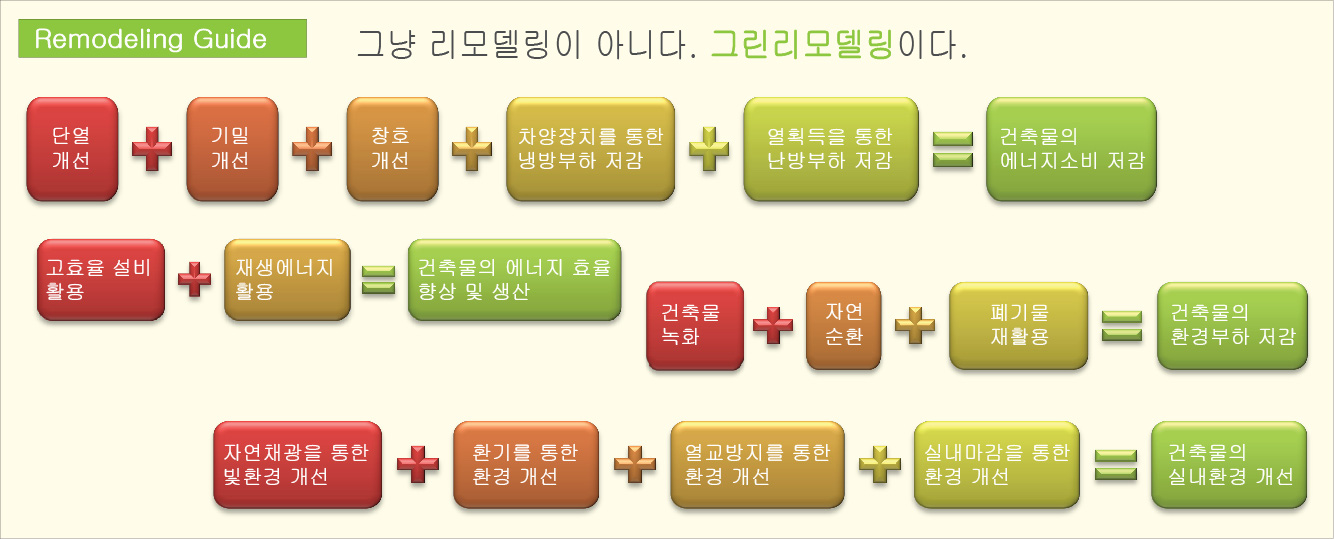 Remodeling Guide

그냥 리모델링이 아니다. 그린리모델링이다.

단열 개선

기밀 개선

창호 개선

차양장치를 통한 냉방부하 저감

열획득을 통한 난방부하 저감

건축물의 에너지소비 저감

고효율 설비 활용

재생에너지 활용

건축물의 에너지 효율 향상 및 생산

건축물 녹화

자연 순환

폐기물 재활용

건축물의 환경부하 저감

자연채광을 통한 빛환경 개선

환기를 통한 환경 개선

열교방지를 통한 환경 개선

실내마감을 통한 환경 개선

건축물의 실내환경 개선